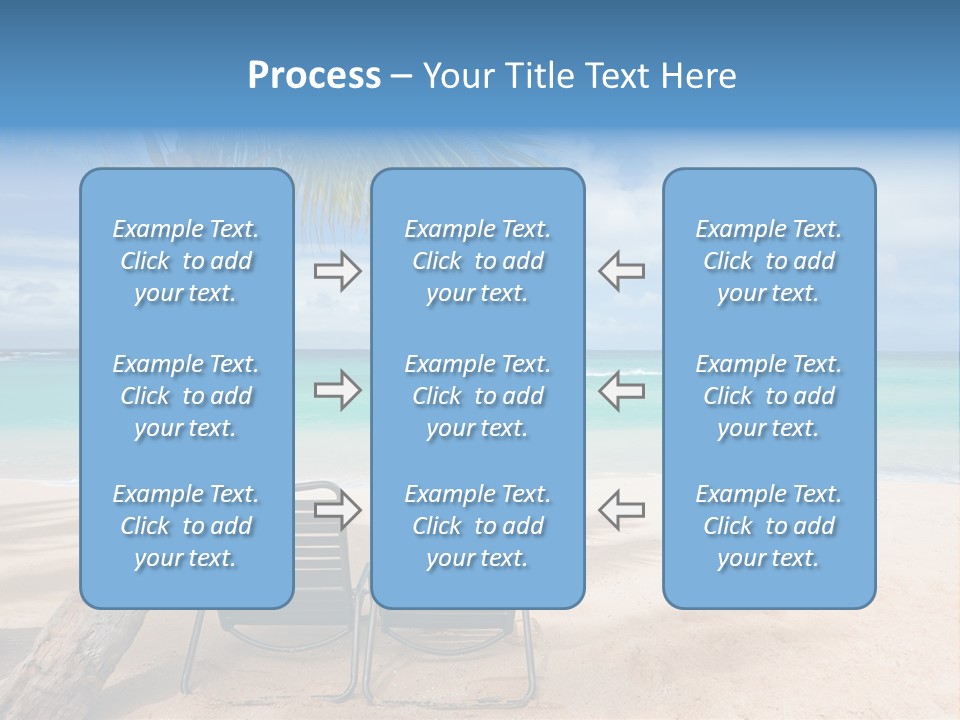 Process – Your Title Text Here

Example Text. Click to add your text.

Example Text. Click to add your text.

Example Text. Click to add your text.

Example Text. Click to add your text.

Example Text. Click to add your text.

Example Text. Click to add your text.

Example Text. Click to add your text.

Example Text. Click to add your text.

Example Text. Click to add your text.